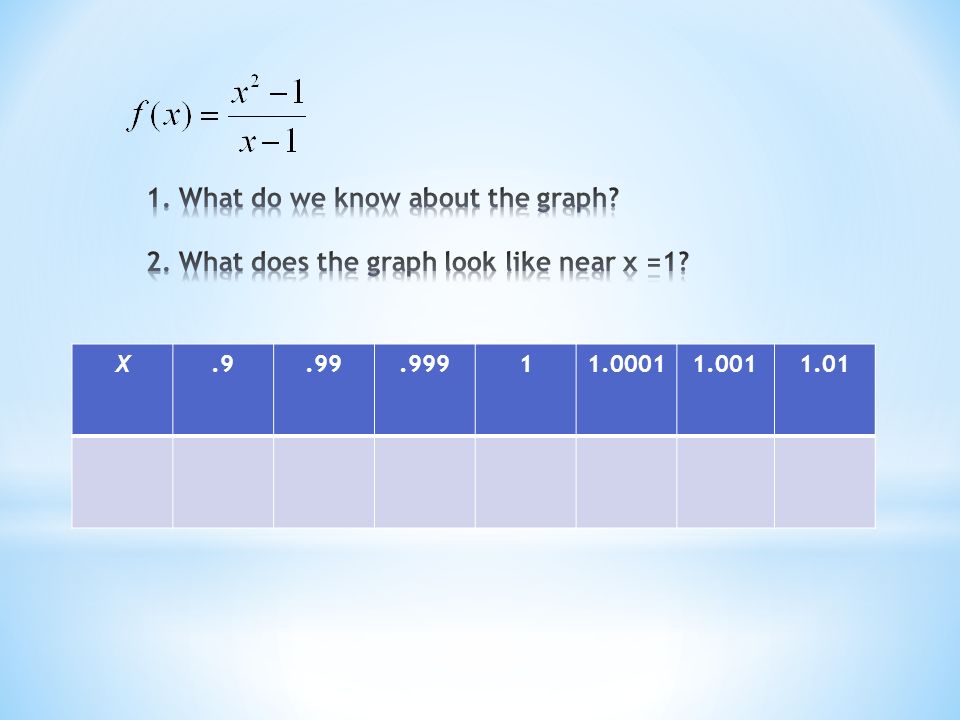 $f(x) = \frac{x^2 - 1}{x - 1}$

1. What do we know about the graph?

2. What does the graph look like near x =1?

| X | .9 | .99 | .999 | 1 | 1.0001 | 1.001 | 1.01 |
|---|---|---|---|---|---|---|---|
| | | | | | | | |